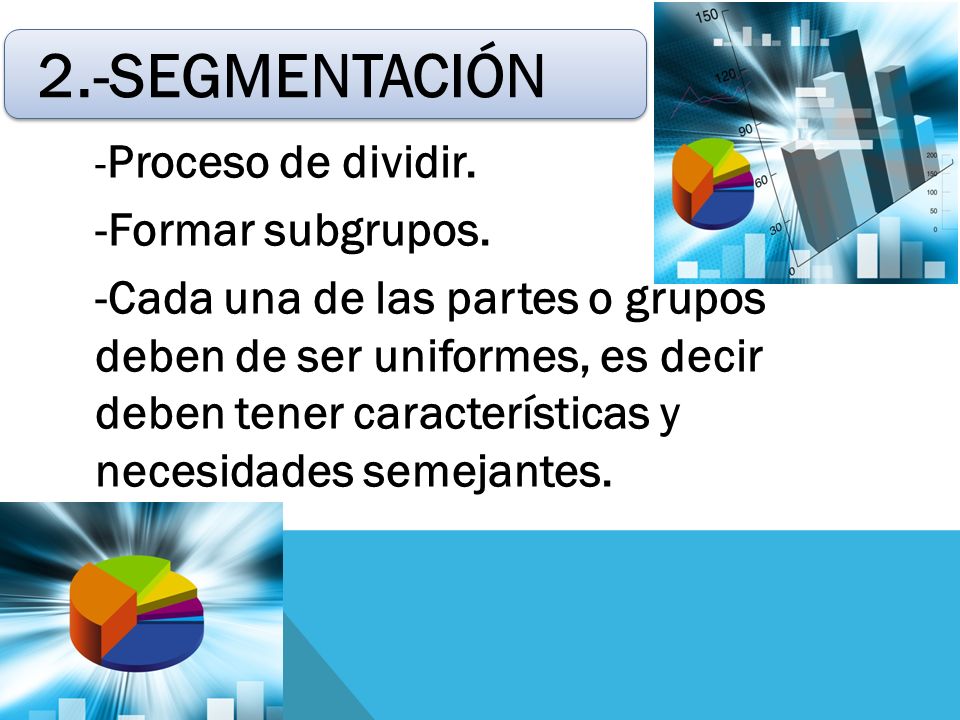 2.-SEGMENTACIÓN

-Proceso de dividir.

-Formar subgrupos.

-Cada una de las partes o grupos deben de ser uniformes, es decir deben tener características y necesidades semejantes.

150
120
90
60
30
0
200
150
100
50
0